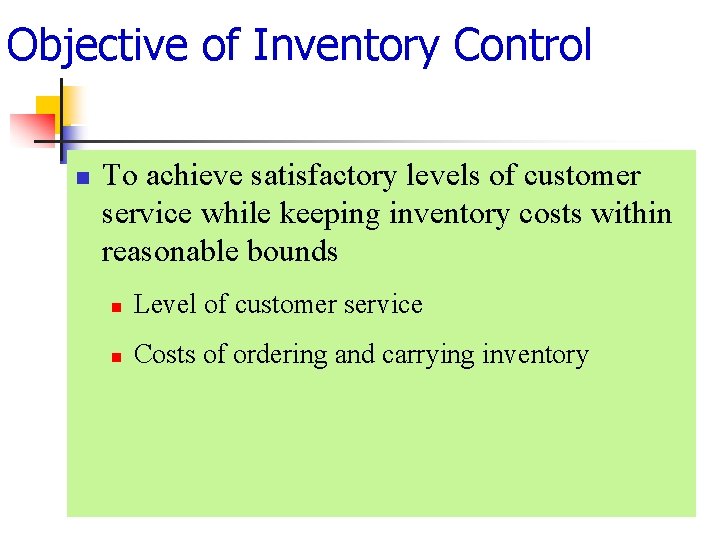 Objective of Inventory Control

To achieve satisfactory levels of customer service while keeping inventory costs within reasonable bounds

Level of customer service

Costs of ordering and carrying inventory